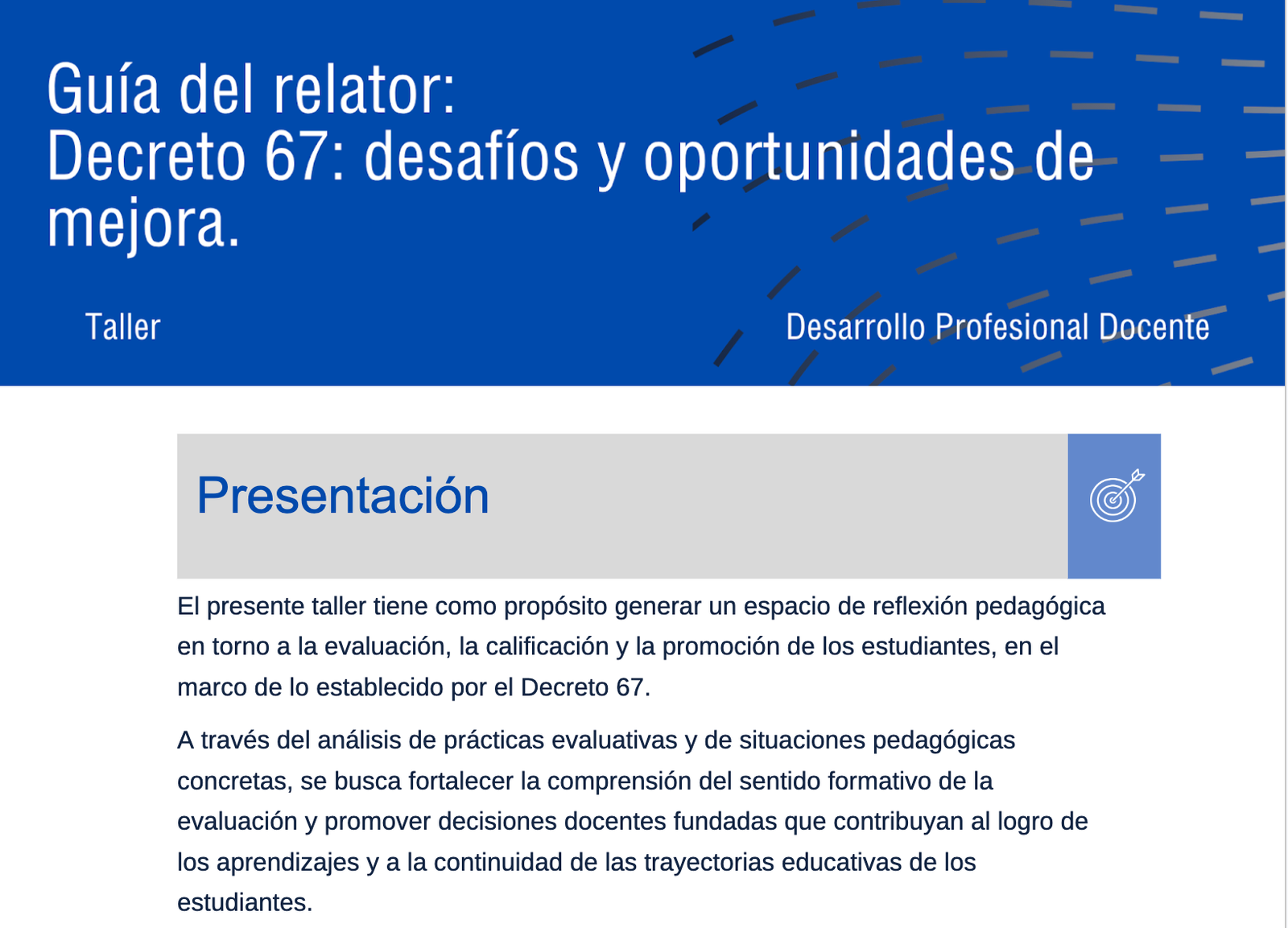 Guía del relator:
Decreto 67: desafíos y oportunidades de mejora.

Taller

Desarrollo Profesional Docente

Presentación

El presente taller tiene como propósito generar un espacio de reflexión pedagógica en torno a la evaluación, la calificación y la promoción de los estudiantes, en el marco de lo establecido por el Decreto 67.

A través del análisis de prácticas evaluativas y de situaciones pedagógicas concretas, se busca fortalecer la comprensión del sentido formativo de la evaluación y promover decisiones docentes fundadas que contribuyan al logro de los aprendizajes y a la continuidad de las trayectorias educativas de los estudiantes.